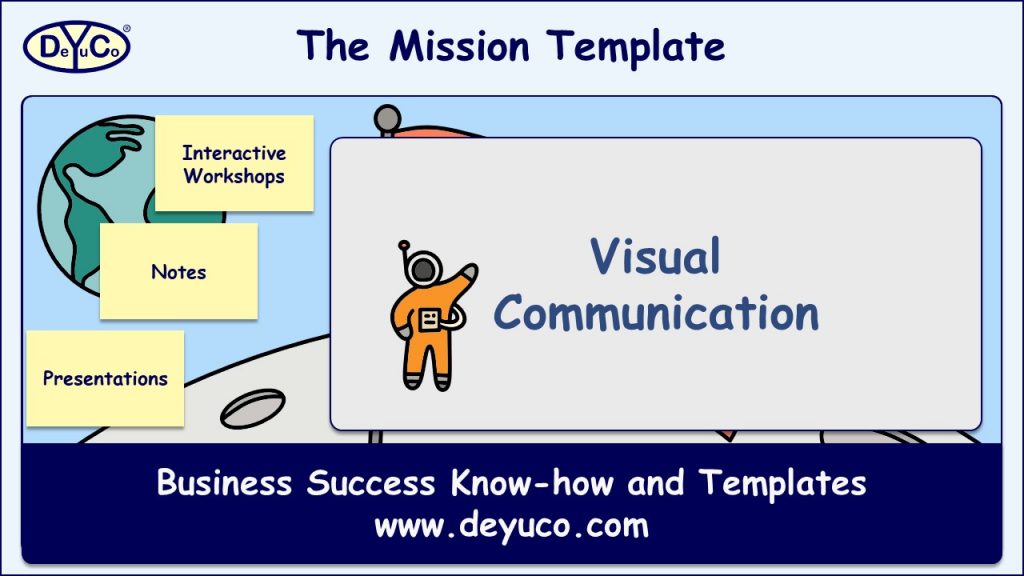 DeYuCo®

The Mission Template

Interactive Workshops

Notes

Presentations

Visual Communication

Business Success Know-how and Templates
www.deyuco.com